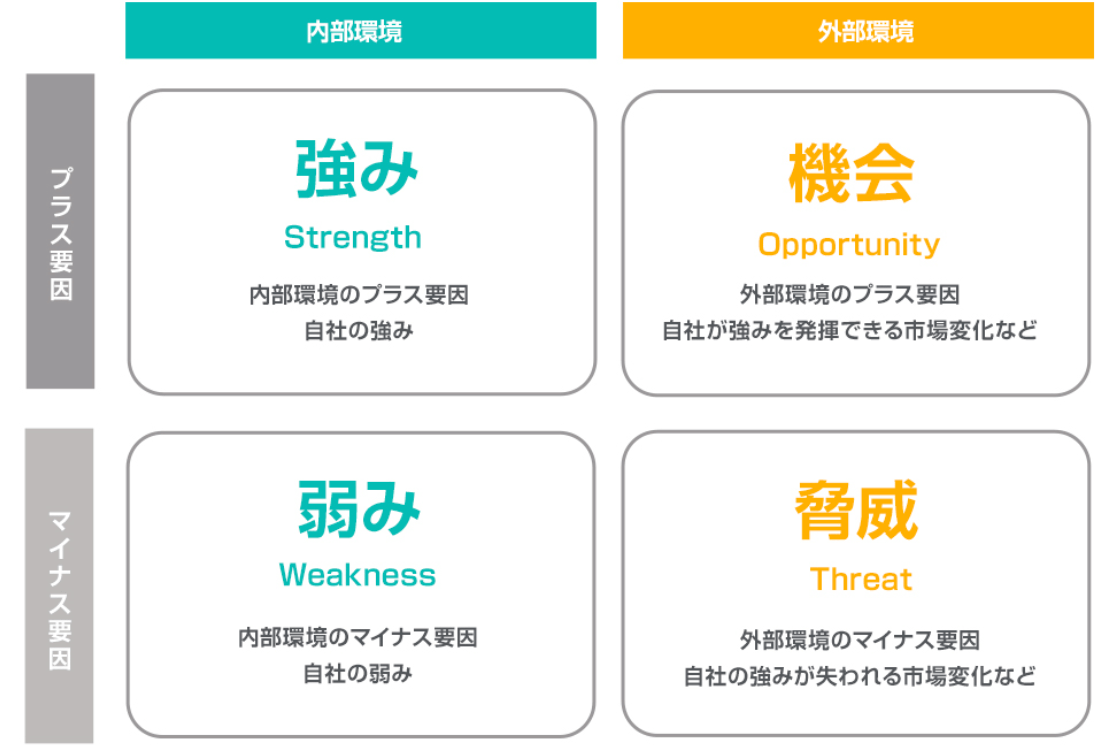 内部環境

外部環境

プラス要因

強み
Strength
内部環境のプラス要因
自社の強み

機会
Opportunity
外部環境のプラス要因
自社が強みを発揮できる市場変化など

マイナス要因

弱み
Weakness
内部環境のマイナス要因
自社の弱み

脅威
Threat
外部環境のマイナス要因
自社の強みが失われる市場変化など